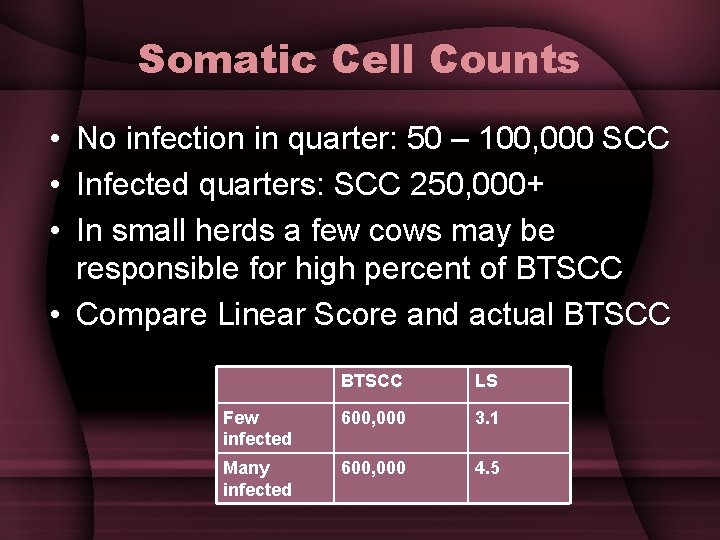 Somatic Cell Counts

• No infection in quarter: 50 – 100,000 SCC
• Infected quarters: SCC 250,000+
• In small herds a few cows may be responsible for high percent of BTSCC
• Compare Linear Score and actual BTSCC

| | BTSCC | LS |
|---|---|---|
| Few infected | 600,000 | 3.1 |
| Many infected | 600,000 | 4.5 |